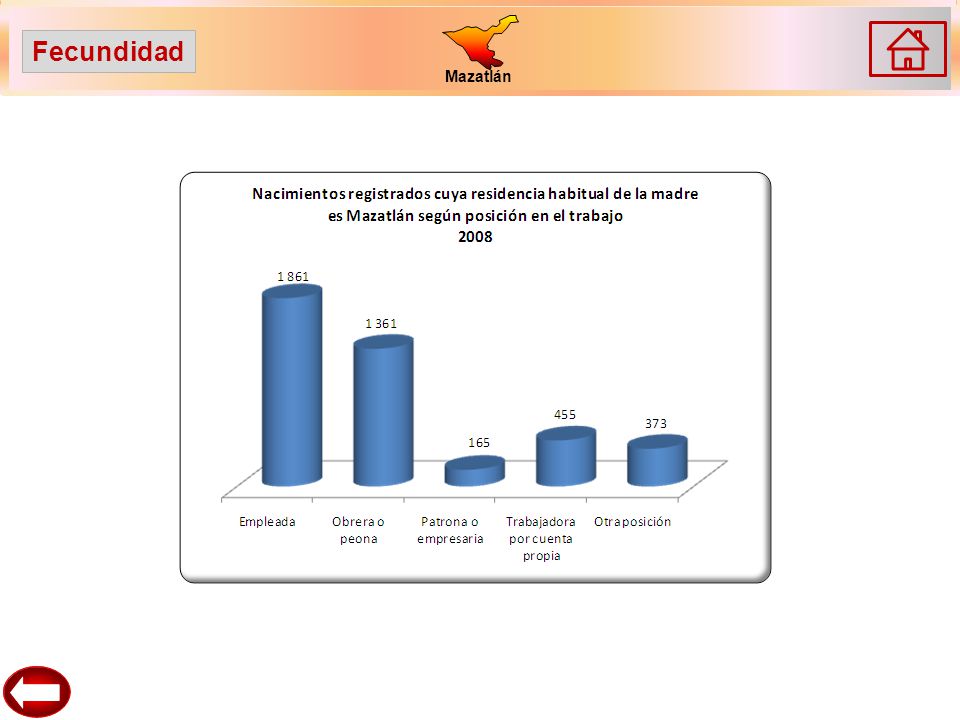 Fecundidad

Mazatlán

Nacimientos registrados cuya residencia habitual de la madre es Mazatlán según posición en el trabajo
2008

1 861
1 361
165
455
373

Empleada
Obrera o peona
Patrona o empresaria
Trabajadora por cuenta propia
Otra posición